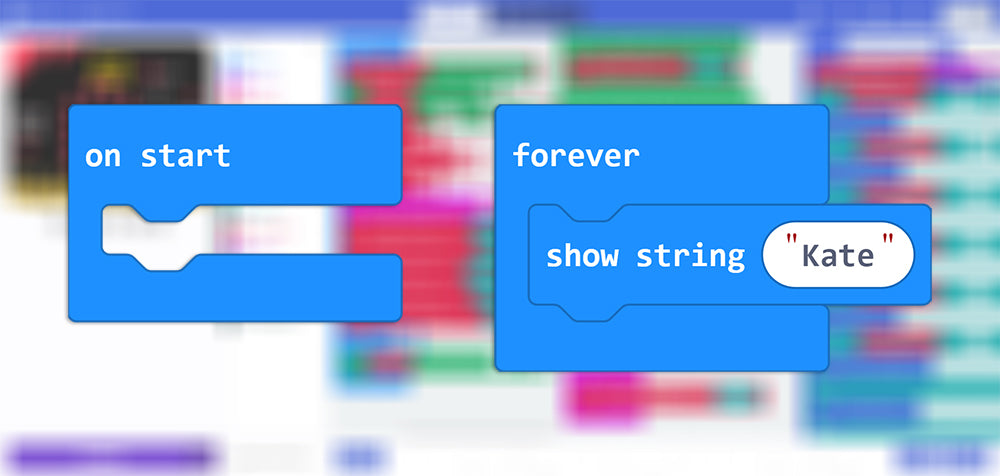 on start

forever

show string "Kate"